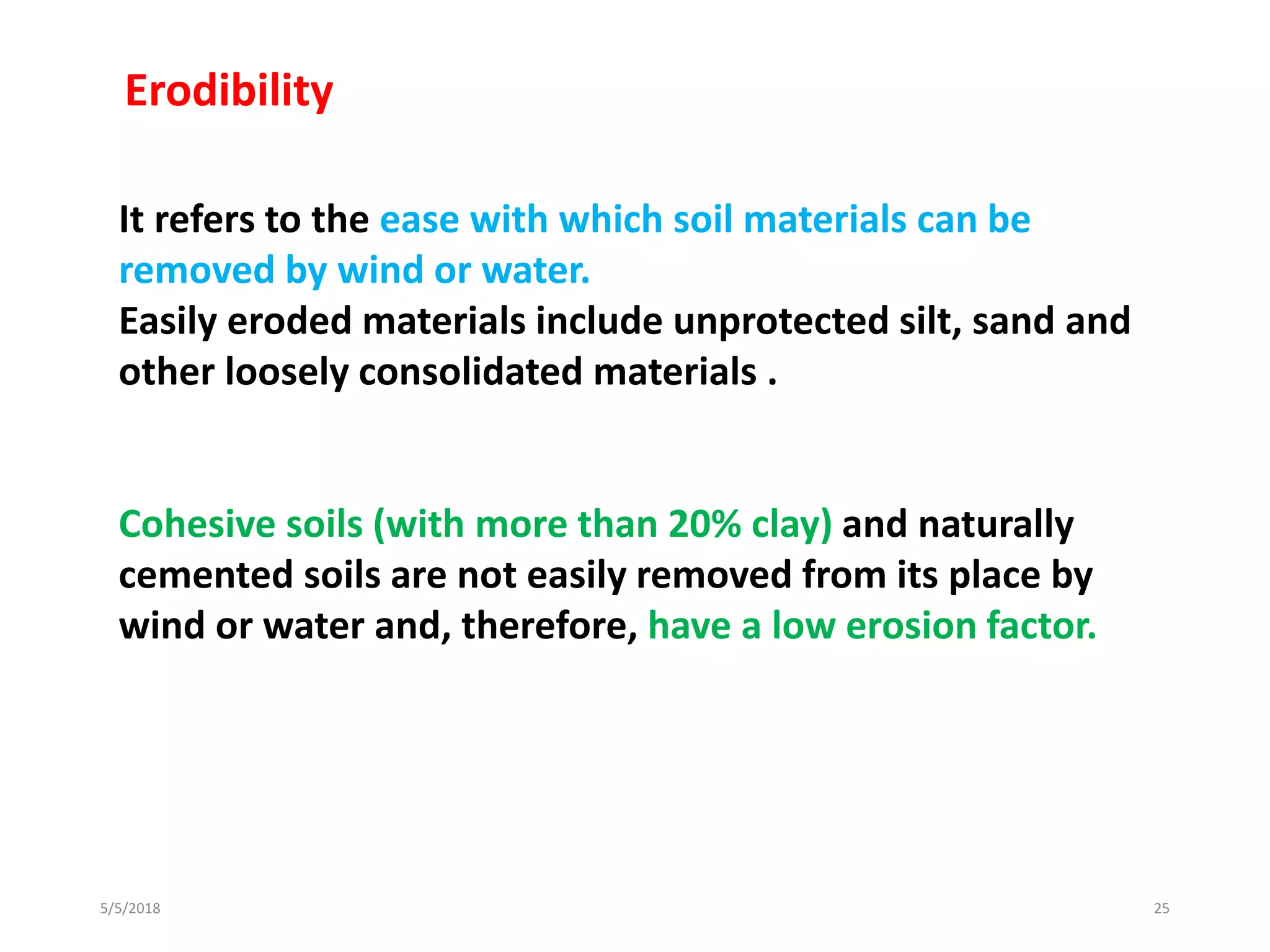 Erodibility

It refers to the ease with which soil materials can be removed by wind or water.
Easily eroded materials include unprotected silt, sand and other loosely consolidated materials .

Cohesive soils (with more than 20% clay) and naturally cemented soils are not easily removed from its place by wind or water and, therefore, have a low erosion factor.

5/5/2018

25